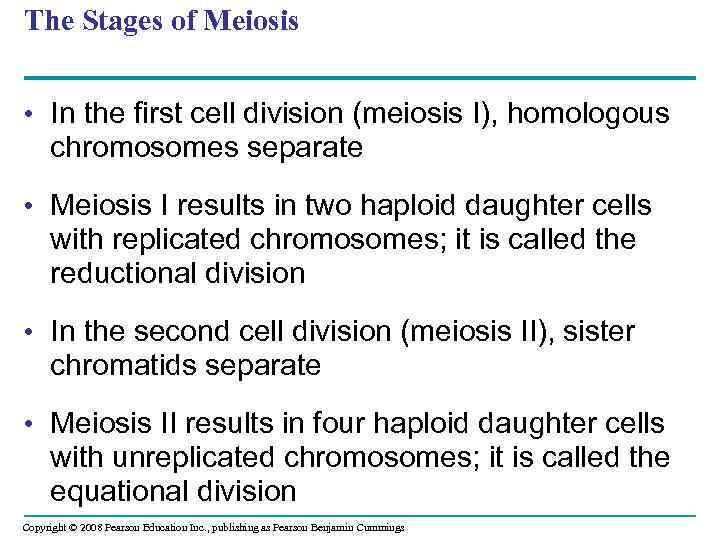 The Stages of Meiosis

• In the first cell division (meiosis I), homologous chromosomes separate

• Meiosis I results in two haploid daughter cells with replicated chromosomes; it is called the reductional division

• In the second cell division (meiosis II), sister chromatids separate

• Meiosis II results in four haploid daughter cells with unreplicated chromosomes; it is called the equational division

Copyright © 2008 Pearson Education Inc., publishing as Pearson Benjamin Cummings